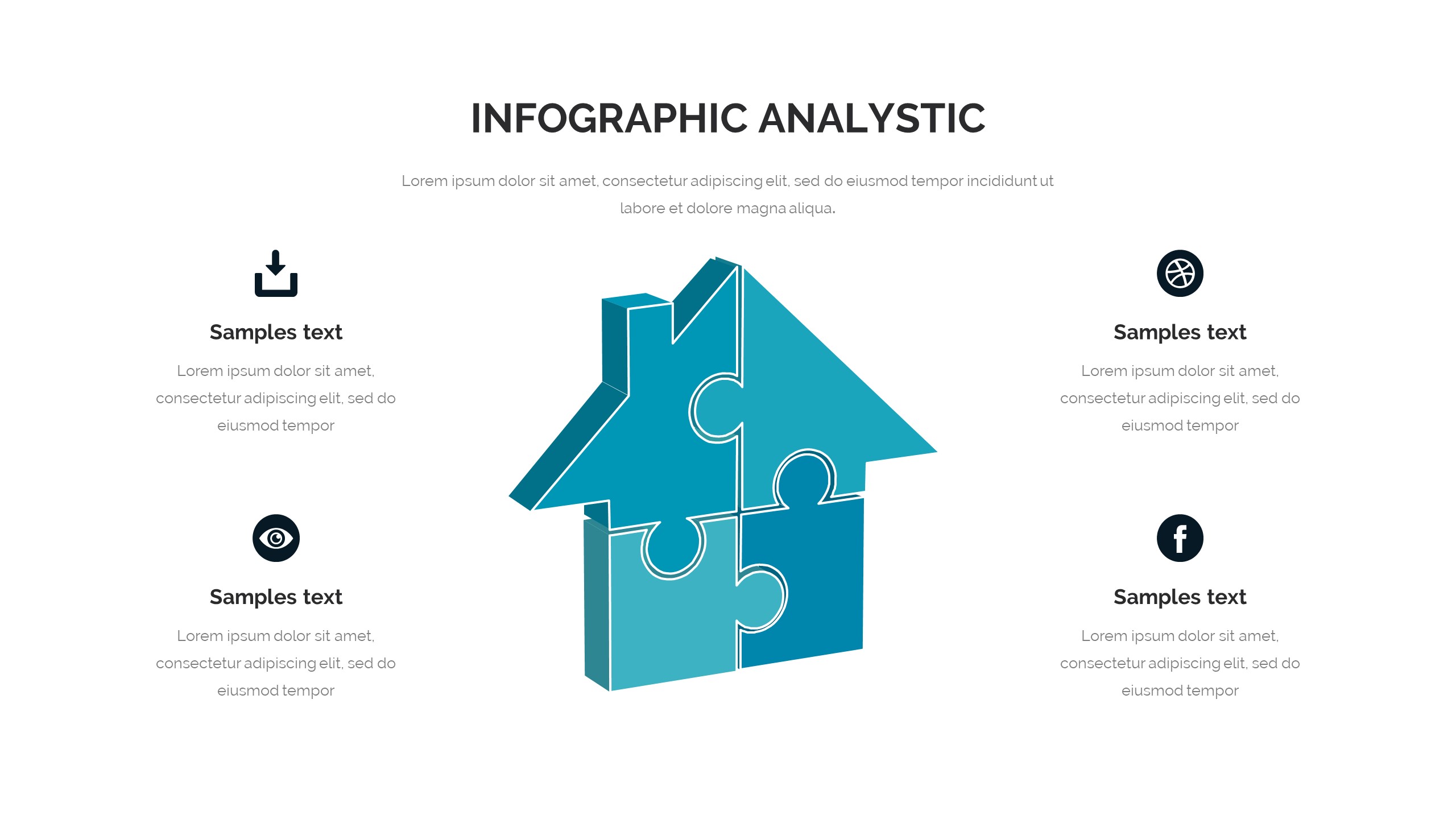 INFOGRAPHIC ANALYSTIC

Lorem ipsum dolor sit amet, consectetur adipiscing elit, sed do eiusmod tempor incididunt ut labore et dolore magna aliqua.

Samples text

Lorem ipsum dolor sit amet, consectetur adipiscing elit, sed do eiusmod tempor

Samples text

Lorem ipsum dolor sit amet, consectetur adipiscing elit, sed do eiusmod tempor

Samples text

Lorem ipsum dolor sit amet, consectetur adipiscing elit, sed do eiusmod tempor

Samples text

Lorem ipsum dolor sit amet, consectetur adipiscing elit, sed do eiusmod tempor